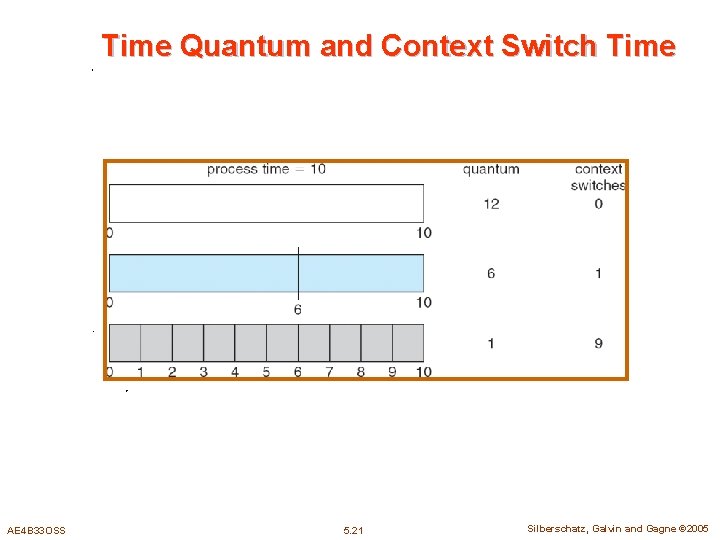 Time Quantum and Context Switch Time

process time = 10

quantum

context switches

12

0

0

10

6

1

0

6

10

1

9

0 1 2 3 4 5 6 7 8 9 10

AE4B33OSS

5.21

Silberschatz, Galvin and Gagne ©2005